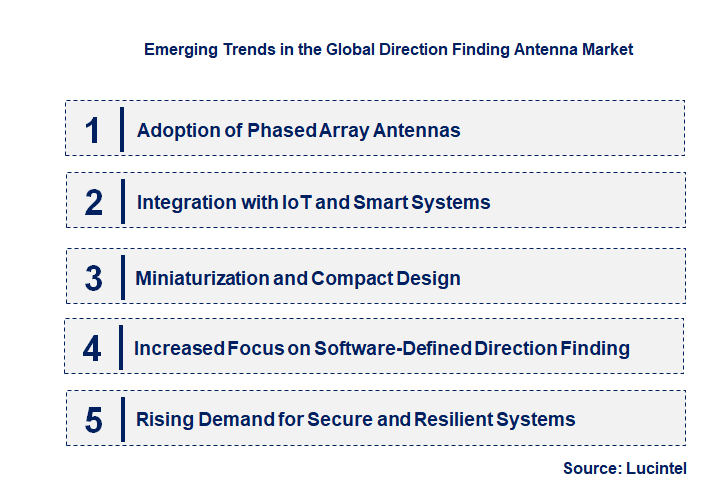 Emerging Trends in the Global Direction Finding Antenna Market

1 Adoption of Phased Array Antennas

2 Integration with IoT and Smart Systems

3 Miniaturization and Compact Design

4 Increased Focus on Software-Defined Direction Finding

5 Rising Demand for Secure and Resilient Systems

Source: Lucintel